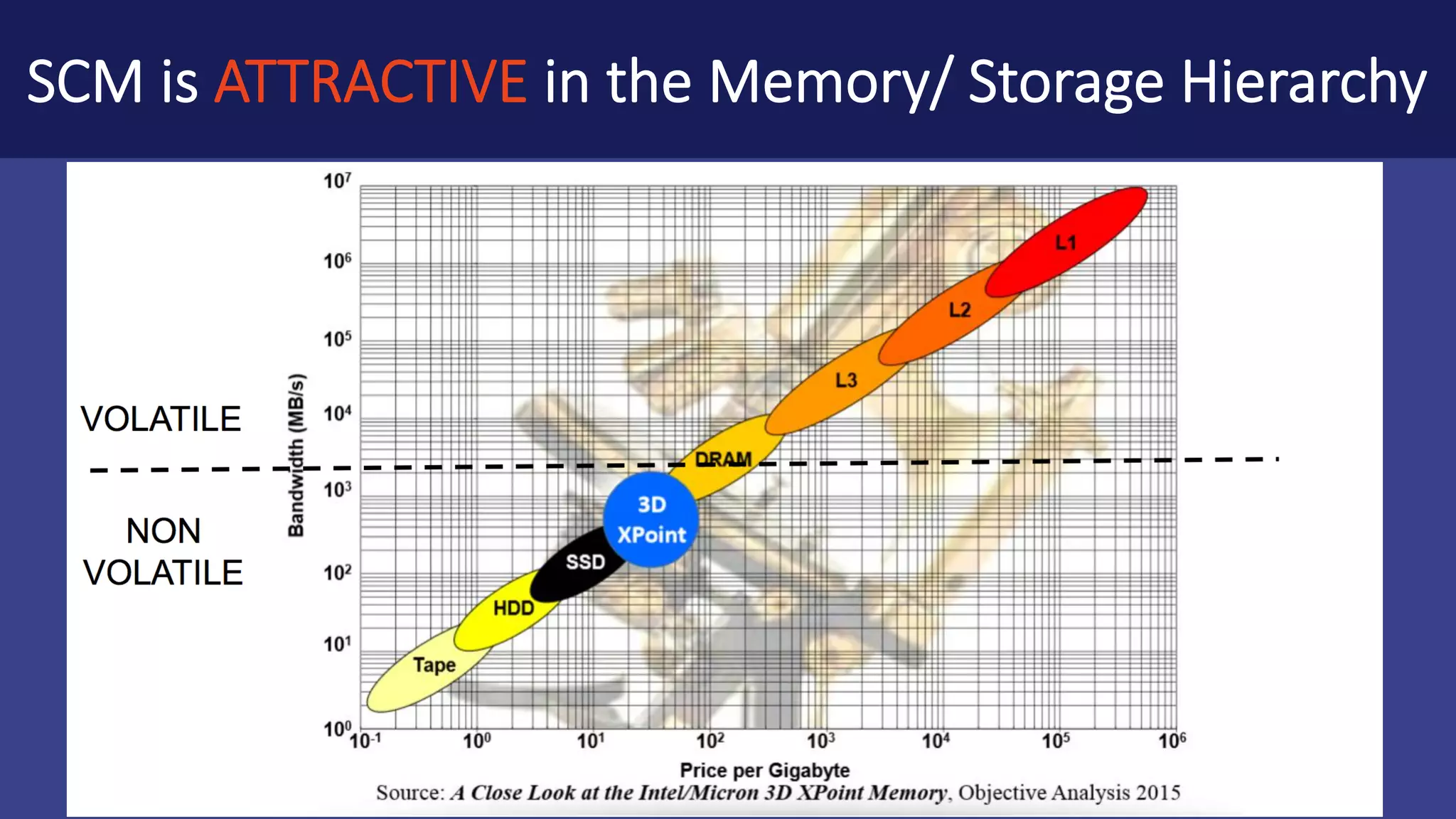 SCM is ATTRACTIVE in the Memory/ Storage Hierarchy

VOLATILE

NON VOLATILE

Bandwidth (MB/s)

$10^7$
$10^6$
$10^5$
$10^4$
$10^3$
$10^2$
$10^1$
$10^0$

L1
L2
L3
DRAM
3D XPoint
SSD
HDD
Tape

$10^{-1}$ $10^0$ $10^1$ $10^2$ $10^3$ $10^4$ $10^5$ $10^6$

Price per Gigabyte

Source: A Close Look at the Intel/Micron 3D XPoint Memory, Objective Analysis 2015